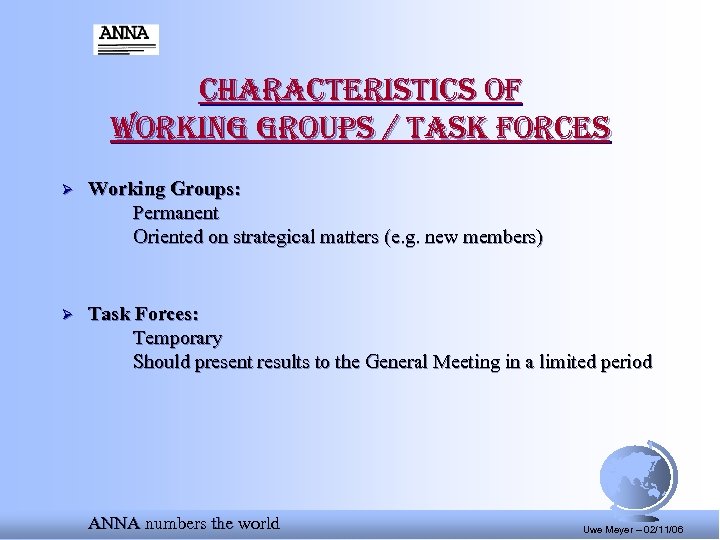 ANNA

CHARACTERISTICS OF WORKING GROUPS / TASK FORCES

➢ Working Groups:
Permanent
Oriented on strategical matters (e.g. new members)

➢ Task Forces:
Temporary
Should present results to the General Meeting in a limited period

ANNA numbers the world

Uwe Meyer – 02/11/06